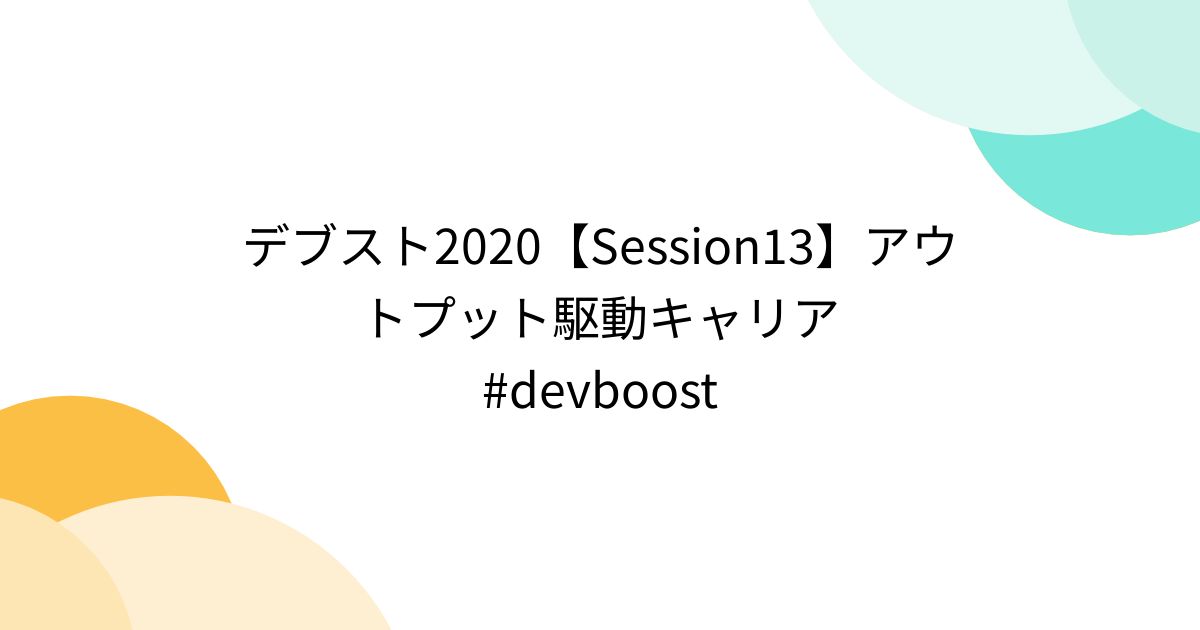 デブスト2020【Session13】アウトプット駆動キャリア #devboost